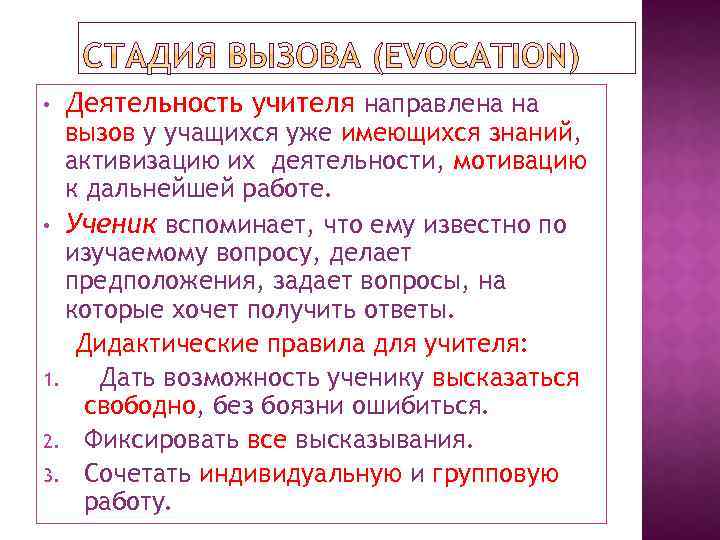 СТАДИЯ ВЫЗОВА (EVOCATION)

• Деятельность учителя направлена на вызов у учащихся уже имеющихся знаний, активизацию их деятельности, мотивацию к дальнейшей работе.

• Ученик вспоминает, что ему известно по изучаемому вопросу, делает предположения, задает вопросы, на которые хочет получить ответы.

Дидактические правила для учителя:

1. Дать возможность ученику высказаться свободно, без боязни ошибиться.
2. Фиксировать все высказывания.
3. Сочетать индивидуальную и групповую работу.